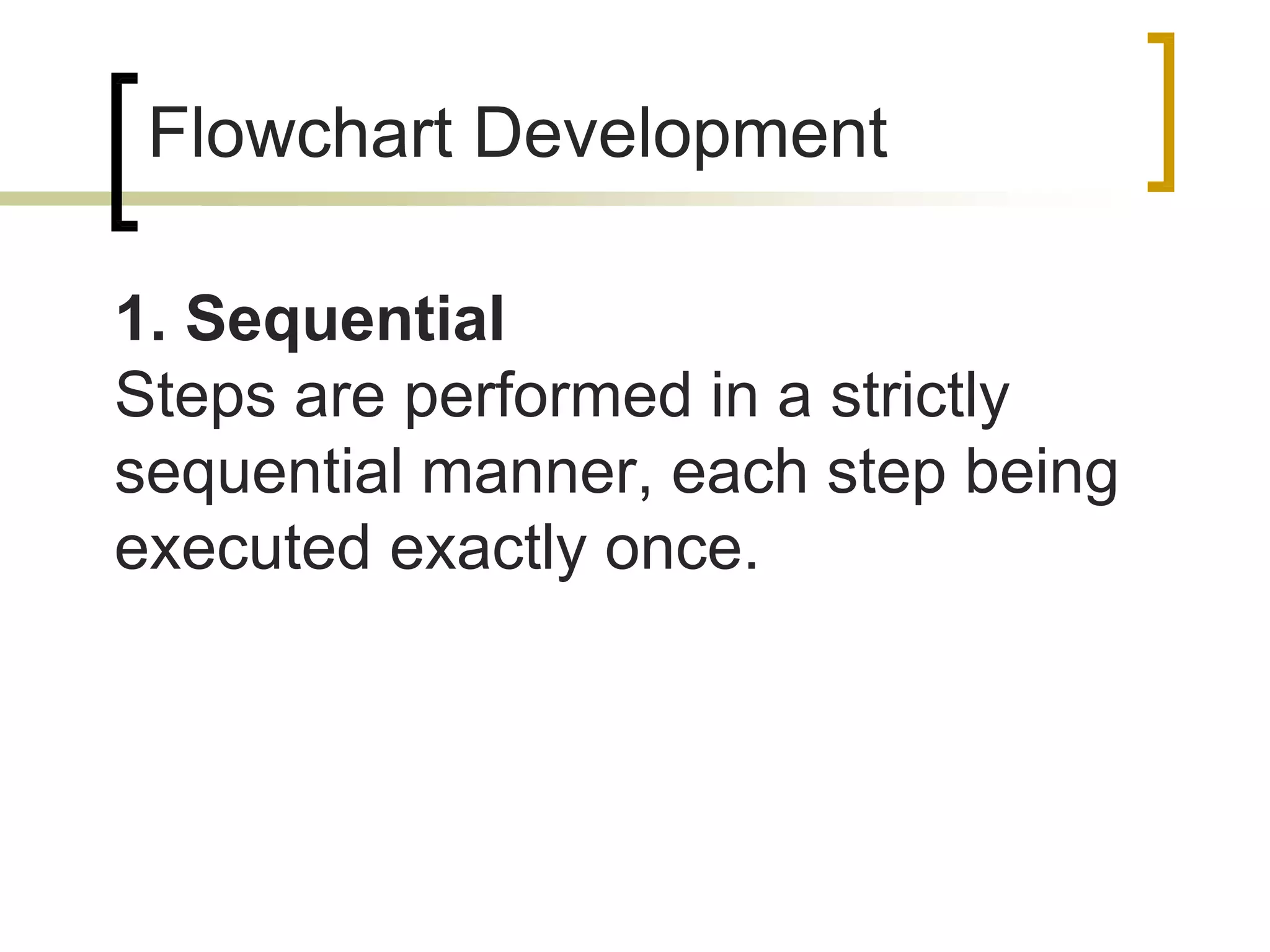 Flowchart Development

1. Sequential
Steps are performed in a strictly sequential manner, each step being executed exactly once.